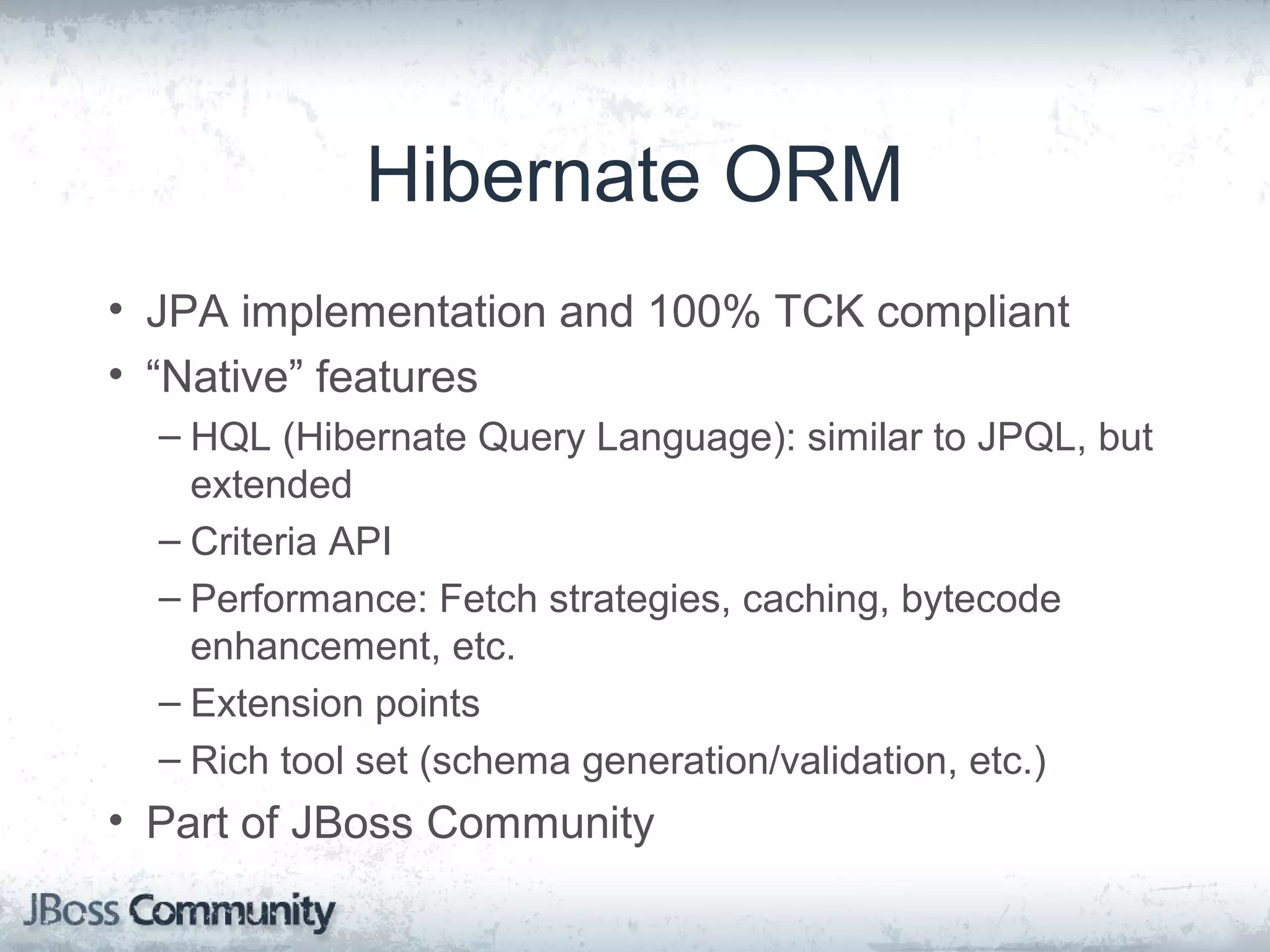 Hibernate ORM

• JPA implementation and 100% TCK compliant
• “Native” features
– HQL (Hibernate Query Language): similar to JPQL, but extended
– Criteria API
– Performance: Fetch strategies, caching, bytecode enhancement, etc.
– Extension points
– Rich tool set (schema generation/validation, etc.)
• Part of JBoss Community

JBoss Community